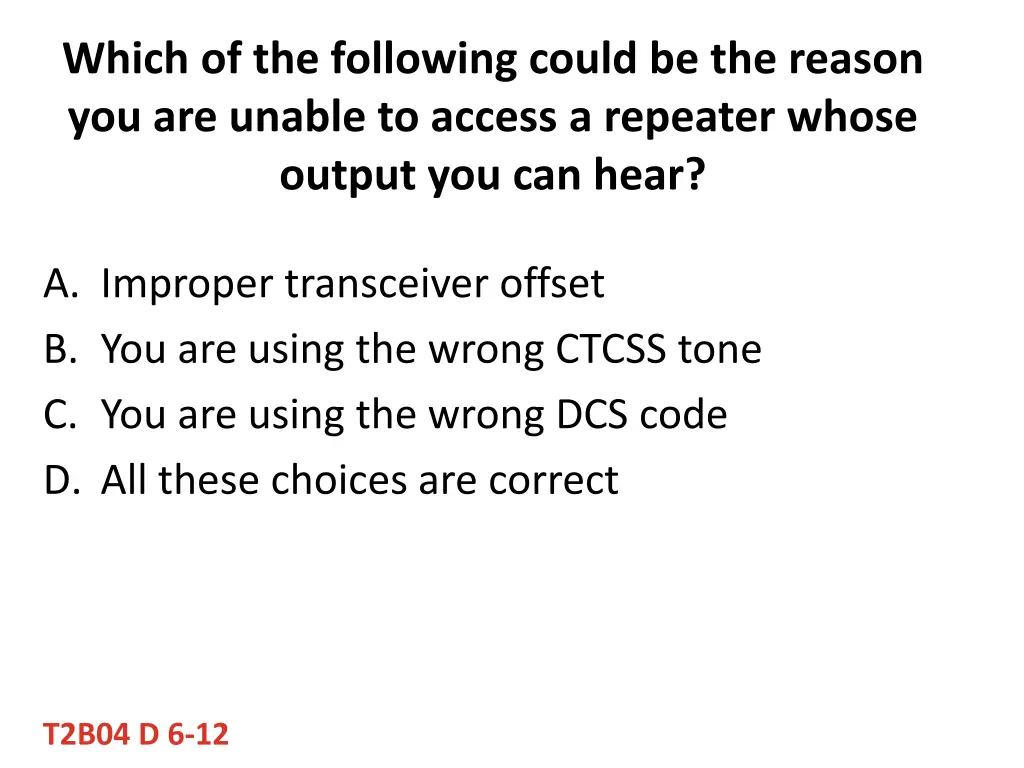 Which of the following could be the reason you are unable to access a repeater whose output you can hear?

A. Improper transceiver offset
B. You are using the wrong CTCSS tone
C. You are using the wrong DCS code
D. All these choices are correct

T2B04 D 6-12